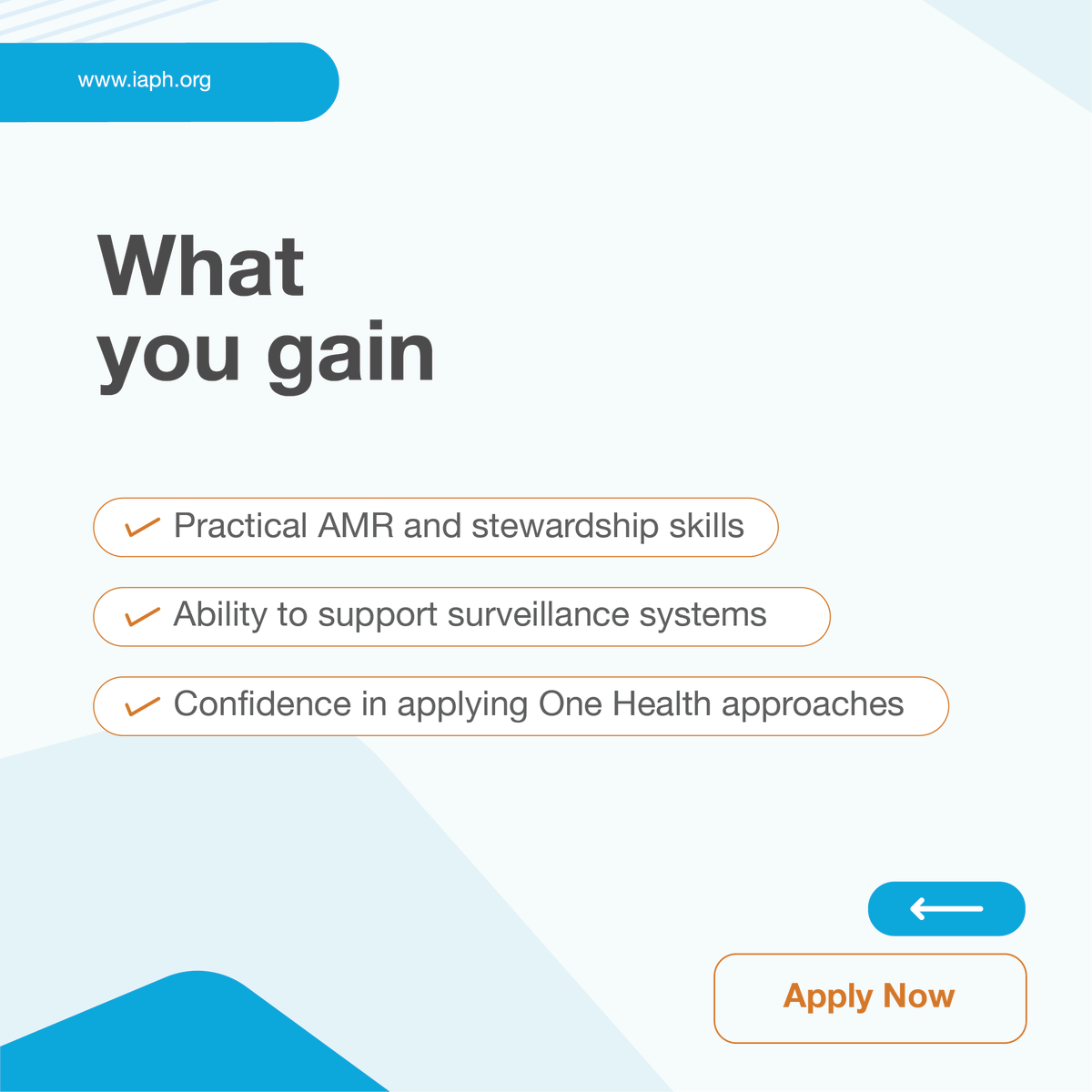 www.iaph.org

What you gain

Practical AMR and stewardship skills

Ability to support surveillance systems

Confidence in applying One Health approaches

Apply Now